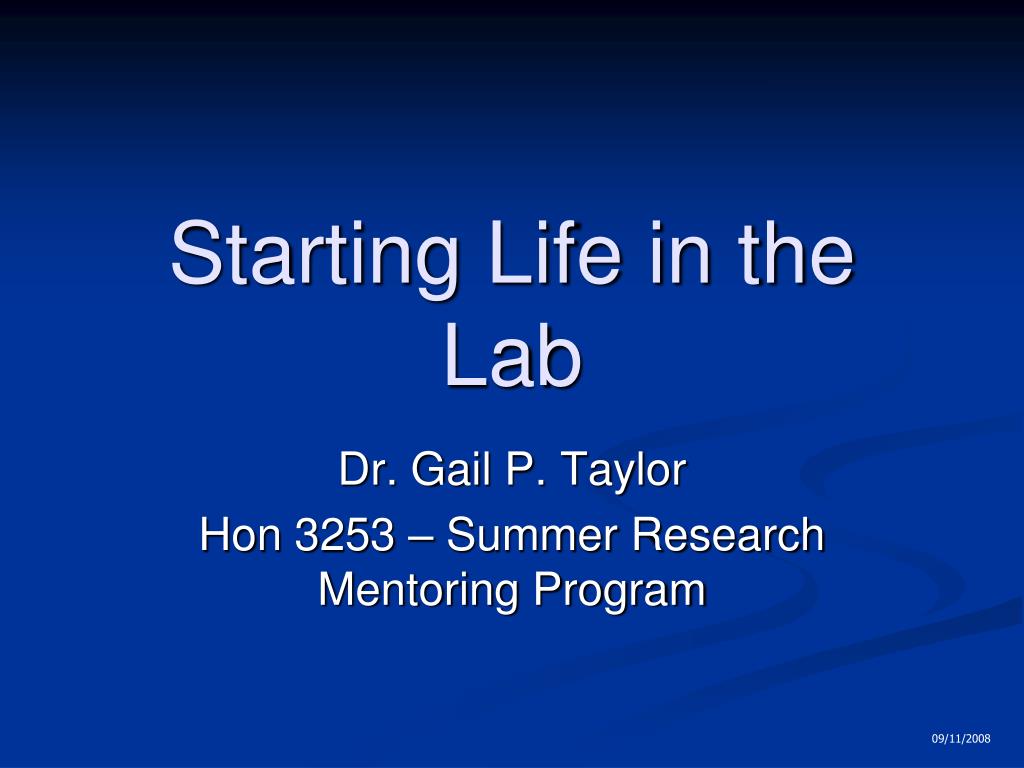 Starting Life in the Lab

Dr. Gail P. Taylor

Hon 3253 – Summer Research Mentoring Program

09/11/2008